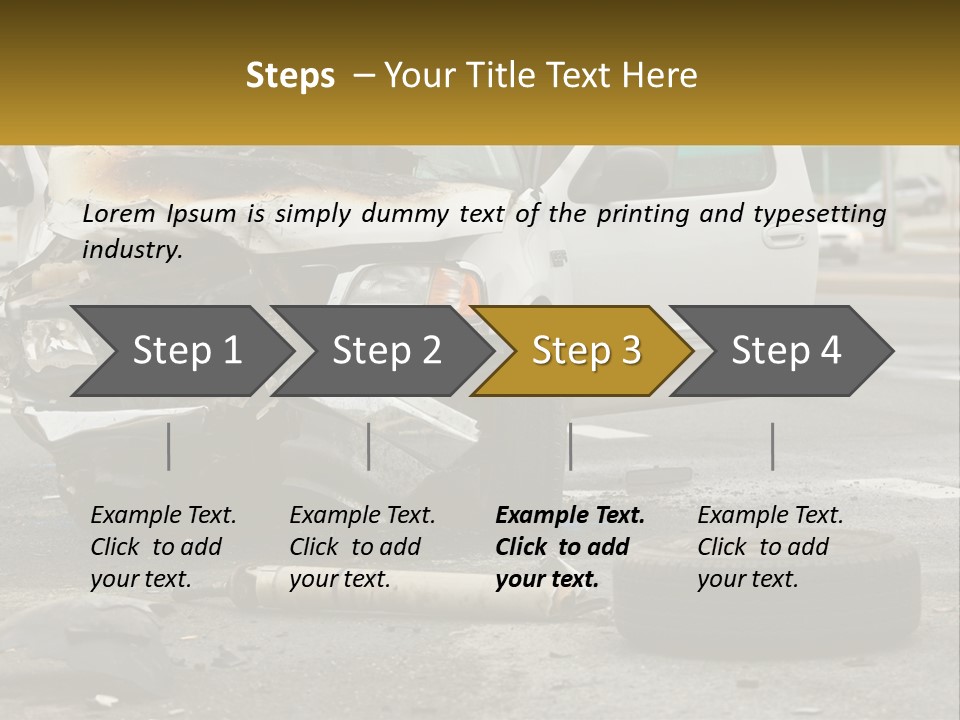 Steps – Your Title Text Here

Lorem Ipsum is simply dummy text of the printing and typesetting industry.

Step 1

Step 2

Step 3

Step 4

Example Text. Click to add your text.

Example Text. Click to add your text.

Example Text. Click to add your text.

Example Text. Click to add your text.